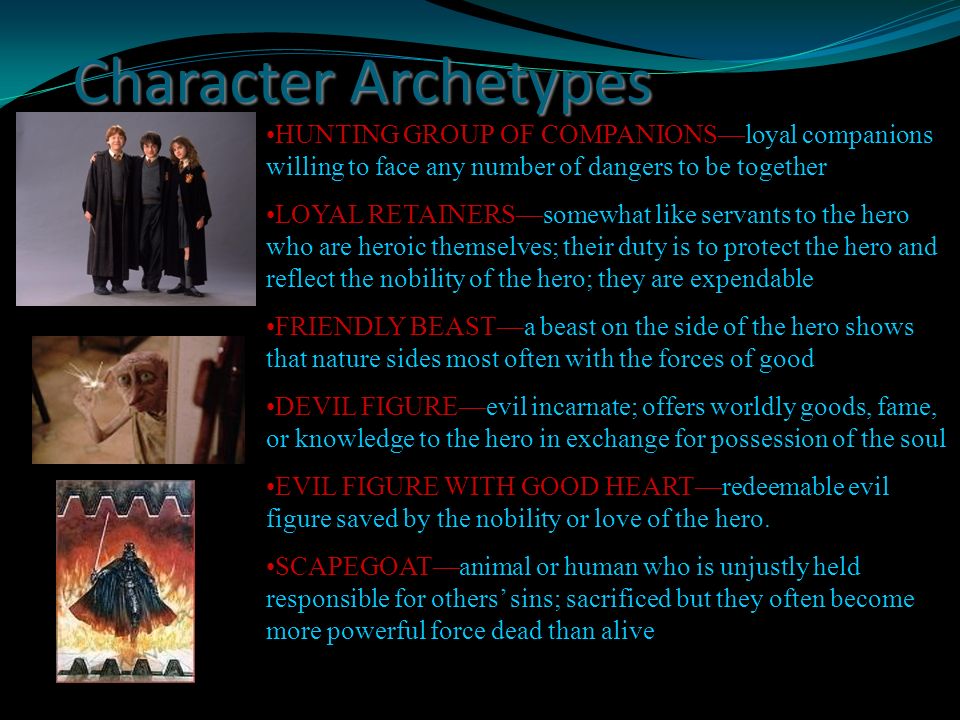 Character Archetypes

•HUNTING GROUP OF COMPANIONS—loyal companions willing to face any number of dangers to be together

•LOYAL RETAINERS—somewhat like servants to the hero who are heroic themselves; their duty is to protect the hero and reflect the nobility of the hero; they are expendable

•FRIENDLY BEAST—a beast on the side of the hero shows that nature sides most often with the forces of good

•DEVIL FIGURE—evil incarnate; offers worldly goods, fame, or knowledge to the hero in exchange for possession of the soul

•EVIL FIGURE WITH GOOD HEART—redeemable evil figure saved by the nobility or love of the hero.

•SCAPEGOAT—animal or human who is unjustly held responsible for others' sins; sacrificed but they often become more powerful force dead than alive